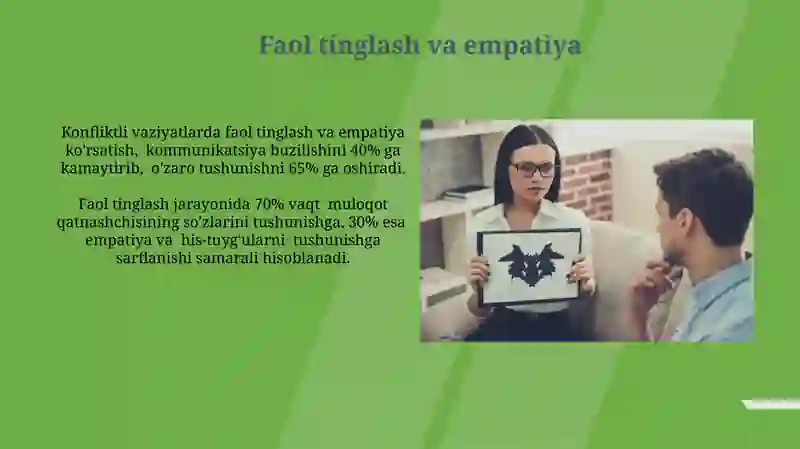 Faol tinglash va empatiya

Konfliktli vaziyatlarda faol tinglash va empatiya ko'rsatish, kommunikatsiya buzilishini 40% ga kamaytirib, o'zaro tushunishni 65% ga oshiradi.

Faol tinglash jarayonida 70% vaqt muloqot qatnashchisining so'zlarini tushunishga, 30% esa empatiya va his-tuyg'ularni tushunishga sarflanishi samarali hisoblanadi.